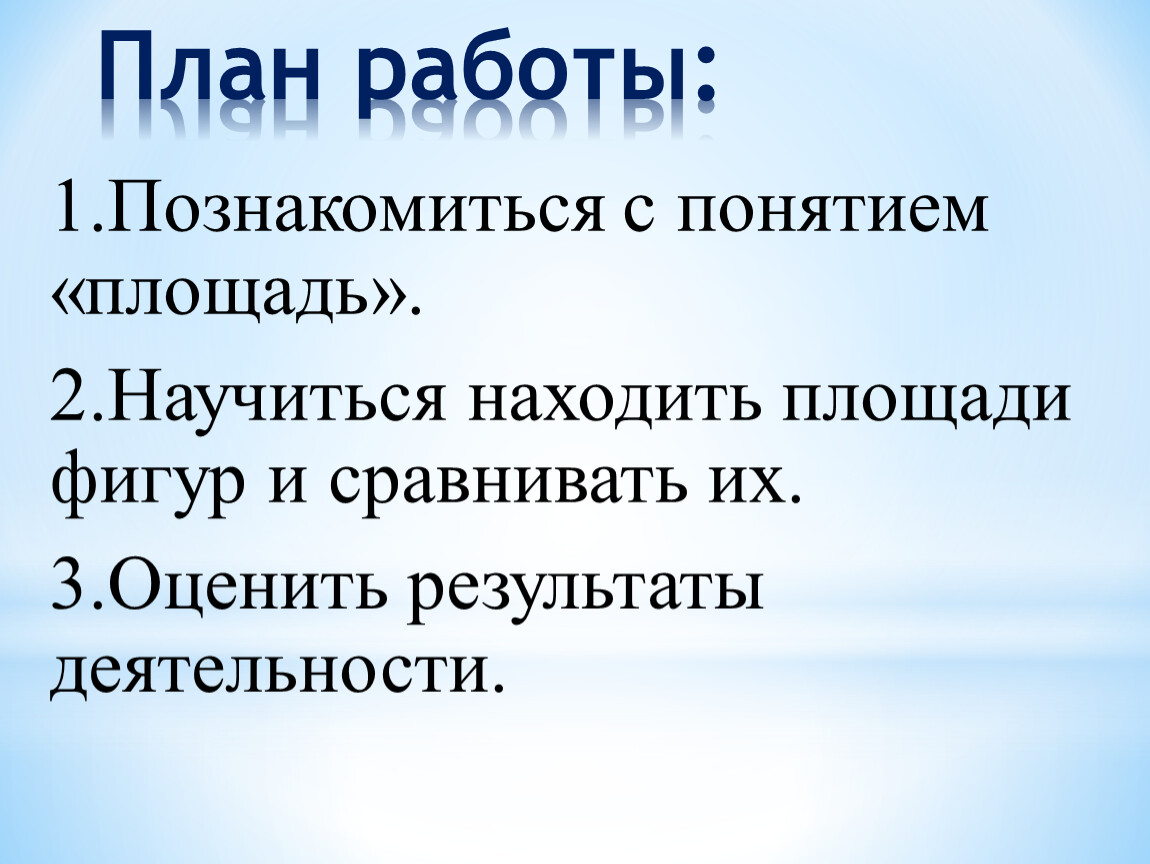 План работы:

1.Познакомиться с понятием «площадь».

2.Научиться находить площади фигур и сравнивать их.

3.Оценить результаты деятельности.